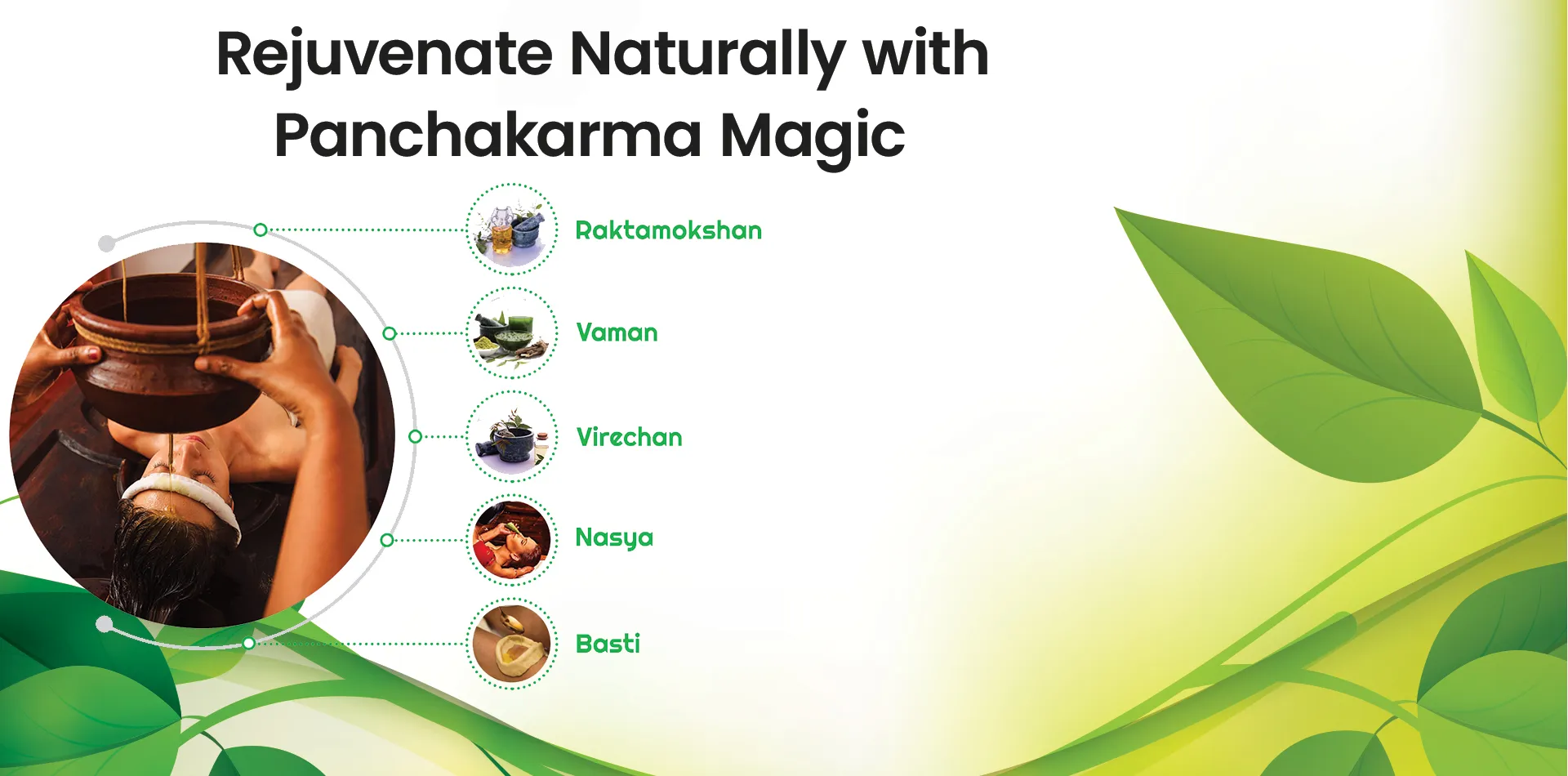 Rejuvenate Naturally with Panchakarma Magic

Raktamokshan

Vaman

Virechan

Nasya

Basti